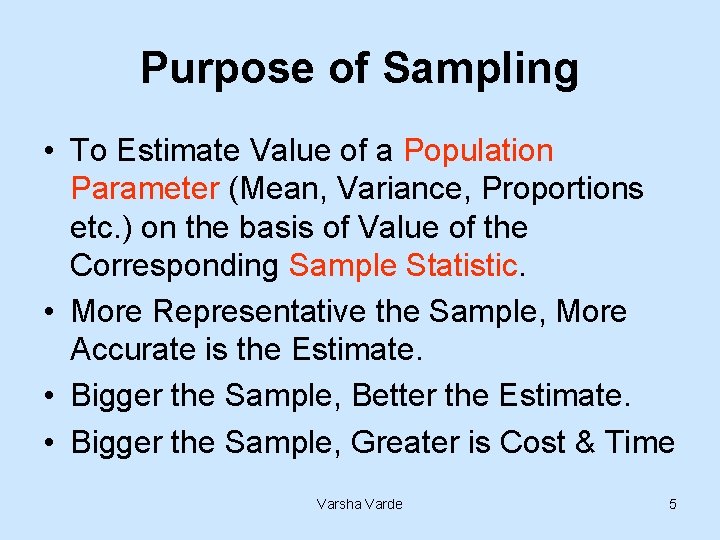 Purpose of Sampling

• To Estimate Value of a Population Parameter (Mean, Variance, Proportions etc.) on the basis of Value of the Corresponding Sample Statistic.

• More Representative the Sample, More Accurate is the Estimate.

• Bigger the Sample, Better the Estimate.

• Bigger the Sample, Greater is Cost & Time

Varsha Varde

5